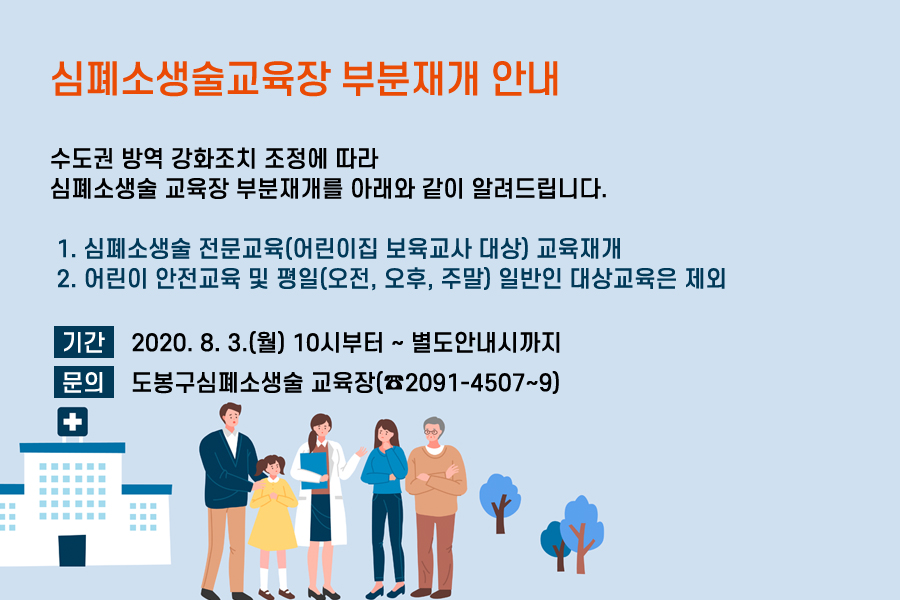 심폐소생술교육장 부분재개 안내

수도권 방역 강화조치 조정에 따라
심폐소생술 교육장 부분재개를 아래와 같이 알려드립니다.

1. 심폐소생술 전문교육(어린이집 보육교사 대상) 교육재개
2. 어린이 안전교육 및 평일(오전, 오후, 주말) 일반인 대상교육은 제외

기간 2020. 8. 3.(월) 10시부터 ~ 별도안내시까지
문의 도봉구심폐소생술 교육장(☎2091-4507~9)